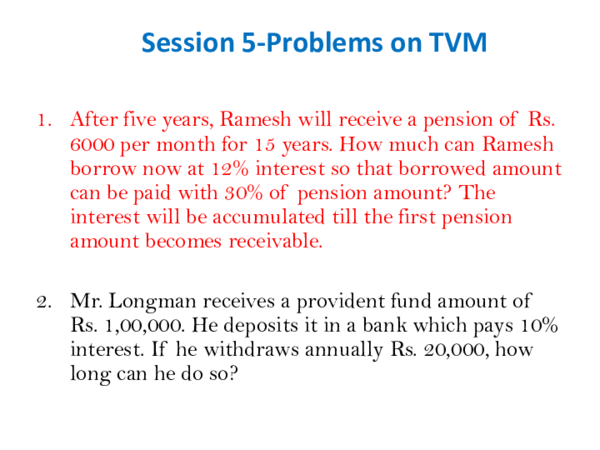 Session 5-Problems on TVM

1. After five years, Ramesh will receive a pension of Rs. 6000 per month for 15 years. How much can Ramesh borrow now at 12% interest so that borrowed amount can be paid with 30% of pension amount? The interest will be accumulated till the first pension amount becomes receivable.

2. Mr. Longman receives a provident fund amount of Rs. 1,00,000. He deposits it in a bank which pays 10% interest. If he withdraws annually Rs. 20,000, how long can he do so?